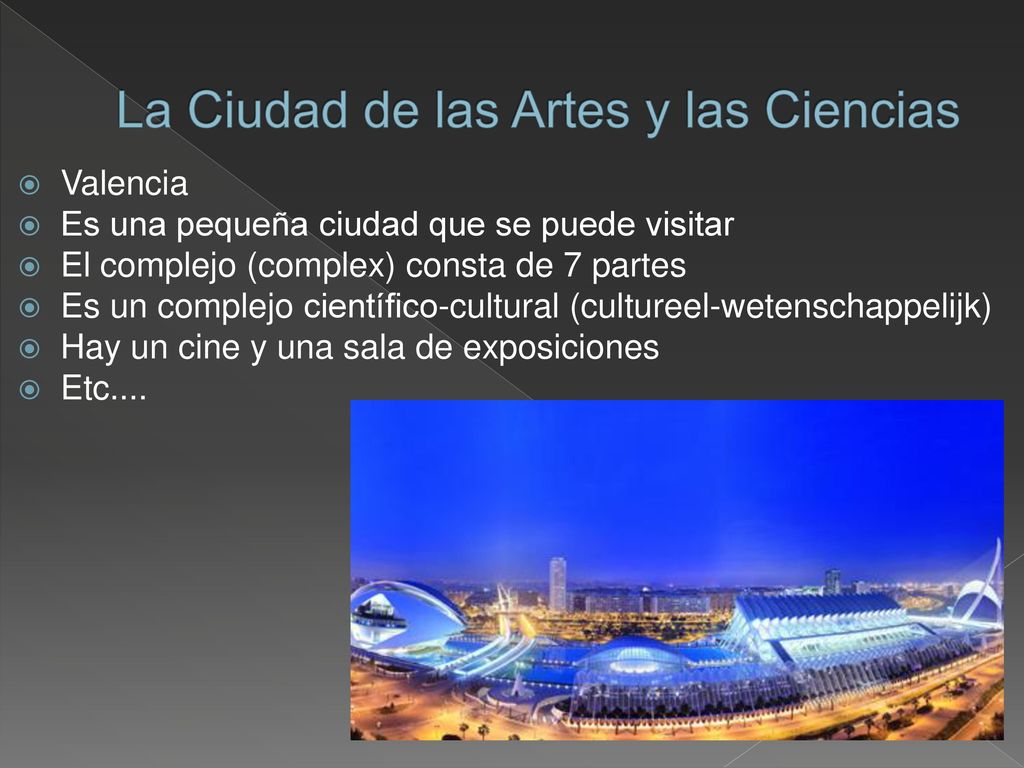 La Ciudad de las Artes y las Ciencias

Valencia
Es una pequeña ciudad que se puede visitar
El complejo (complex) consta de 7 partes
Es un complejo científico-cultural (cultureel-wetenschappelijk)
Hay un cine y una sala de exposiciones
Etc....